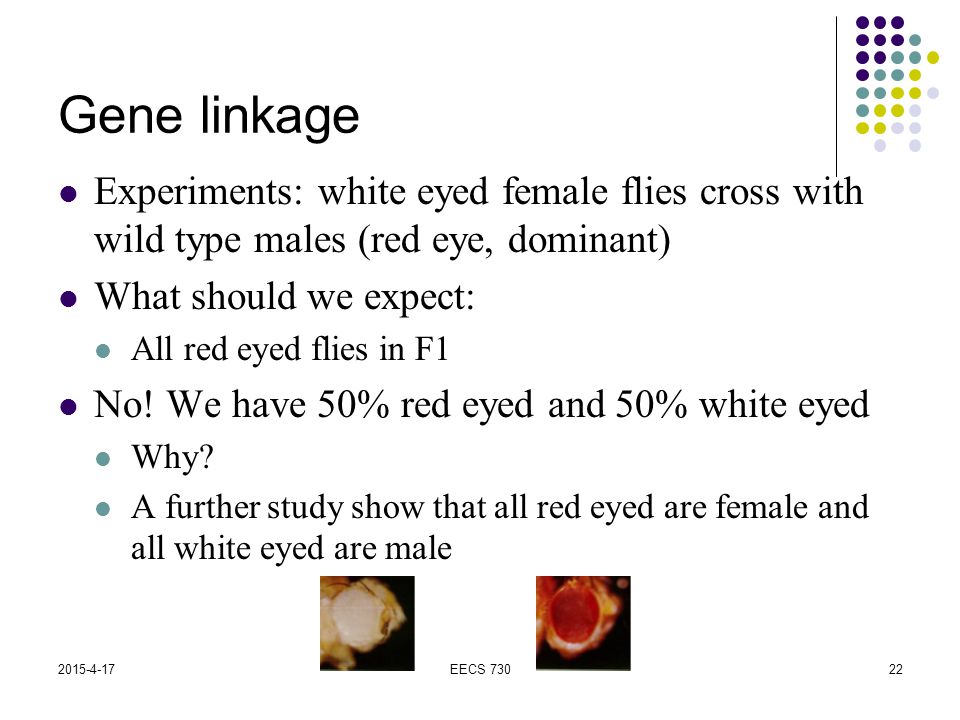 Gene linkage

- Experiments: white eyed female flies cross with wild type males (red eye, dominant)
- What should we expect:
  - All red eyed flies in F1
- No! We have 50% red eyed and 50% white eyed
  - Why?
  - A further study show that all red eyed are female and all white eyed are male

2015-4-17

EECS 730

22